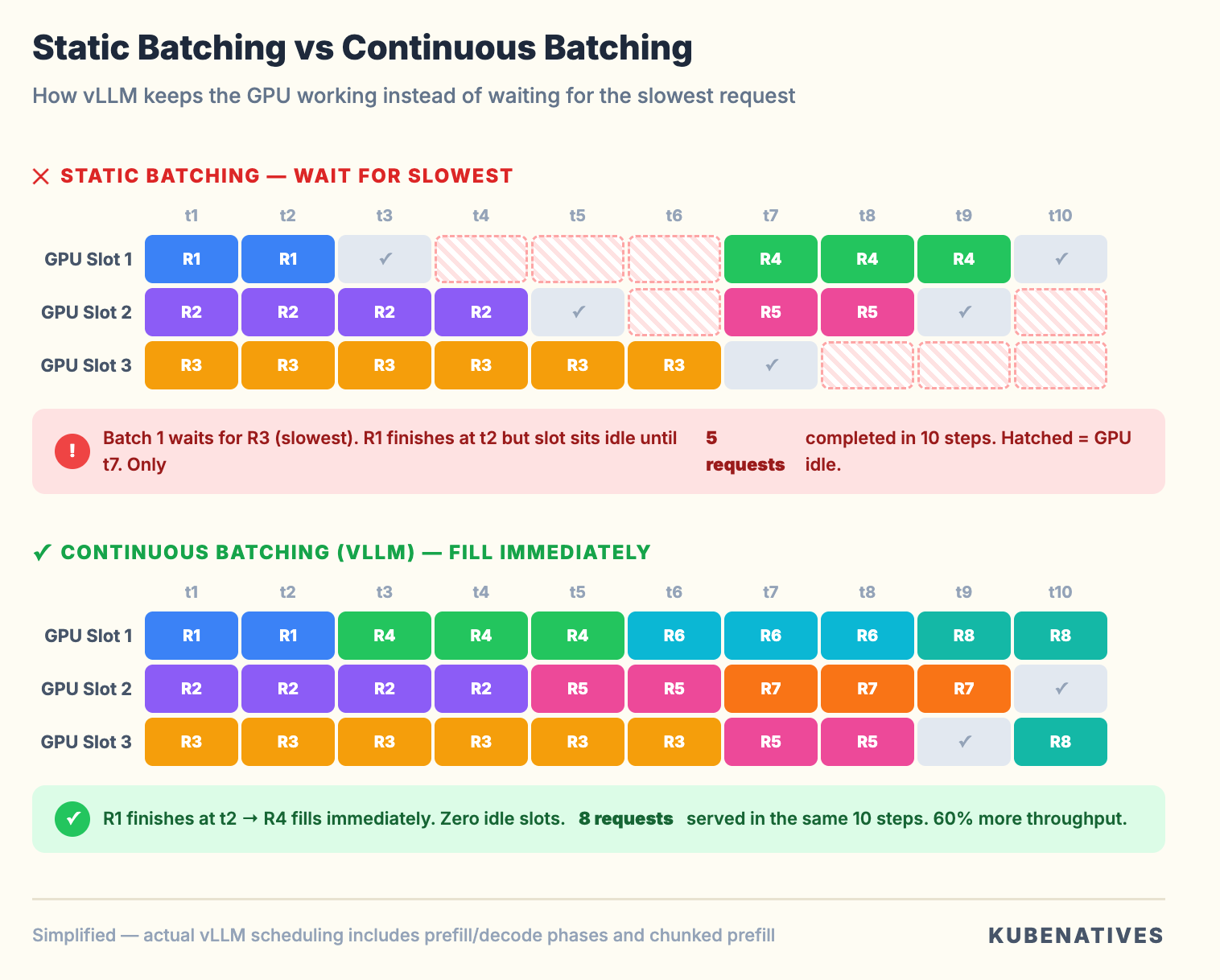 Static Batching vs Continuous Batching

How vLLM keeps the GPU working instead of waiting for the slowest request

✕ STATIC BATCHING — WAIT FOR SLOWEST

| | t1 | t2 | t3 | t4 | t5 | t6 | t7 | t8 | t9 | t10 |
|---|---|---|---|---|---|---|---|---|---|---|
| GPU Slot 1 | R1 | R1 | ✓ | | | | R4 | R4 | R4 | ✓ |
| GPU Slot 2 | R2 | R2 | R2 | R2 | ✓ | | R5 | R5 | ✓ | |
| GPU Slot 3 | R3 | R3 | R3 | R3 | R3 | R3 | ✓ | | | |

! Batch 1 waits for R3 (slowest). R1 finishes at t2 but slot sits idle until t7. Only 5 requests completed in 10 steps. Hatched = GPU idle.

✓ CONTINUOUS BATCHING (VLLM) — FILL IMMEDIATELY

| | t1 | t2 | t3 | t4 | t5 | t6 | t7 | t8 | t9 | t10 |
|---|---|---|---|---|---|---|---|---|---|---|
| GPU Slot 1 | R1 | R1 | R4 | R4 | R4 | R6 | R6 | R6 | R8 | R8 |
| GPU Slot 2 | R2 | R2 | R2 | R2 | R5 | R5 | R7 | R7 | R7 | ✓ |
| GPU Slot 3 | R3 | R3 | R3 | R3 | R3 | R3 | R5 | R5 | ✓ | R8 |

✓ R1 finishes at t2 → R4 fills immediately. Zero idle slots. 8 requests served in the same 10 steps. 60% more throughput.

Simplified — actual vLLM scheduling includes prefill/decode phases and chunked prefill

KUBENATIVES